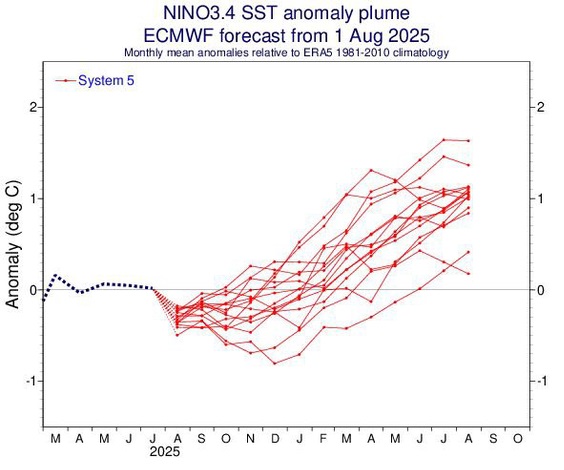 NINO3.4 SST anomaly plume
ECMWF forecast from 1 Aug 2025
Monthly mean anomalies relative to ERA5 1981-2010 climatology

System 5

Anomaly (deg C)

2
1
0
-1

2
1
0
-1

M A M J J A S O N D J F M A M J J A S O
2025